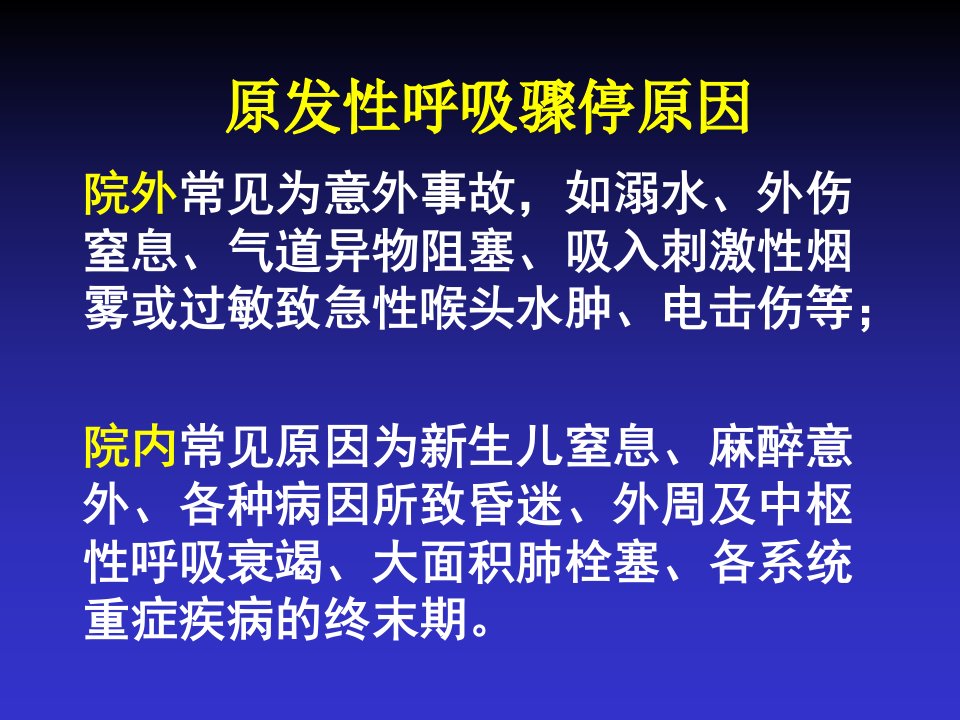 原发性呼吸骤停原因

院外常见为意外事故，如溺水、外伤窒息、气道异物阻塞、吸入刺激性烟雾或过敏致急性喉头水肿、电击伤等；

院内常见原因为新生儿窒息、麻醉意外、各种病因所致昏迷、外周及中枢性呼吸衰竭、大面积肺栓塞、各系统重症疾病的终末期。